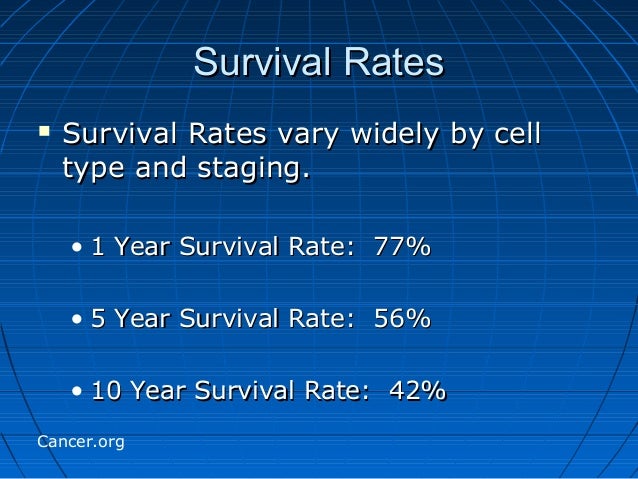 Survival Rates

▪ Survival Rates vary widely by cell type and staging.

• 1 Year Survival Rate:  77%

• 5 Year Survival Rate:  56%

• 10 Year Survival Rate:  42%

Cancer.org